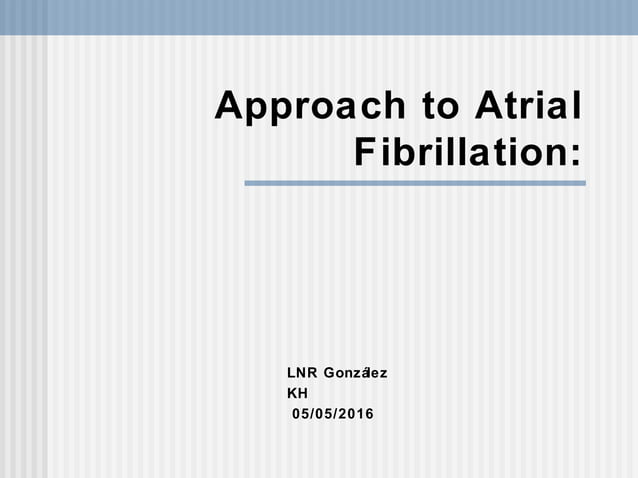 Approach to Atrial Fibrillation:

LNR González
KH
05/05/2016